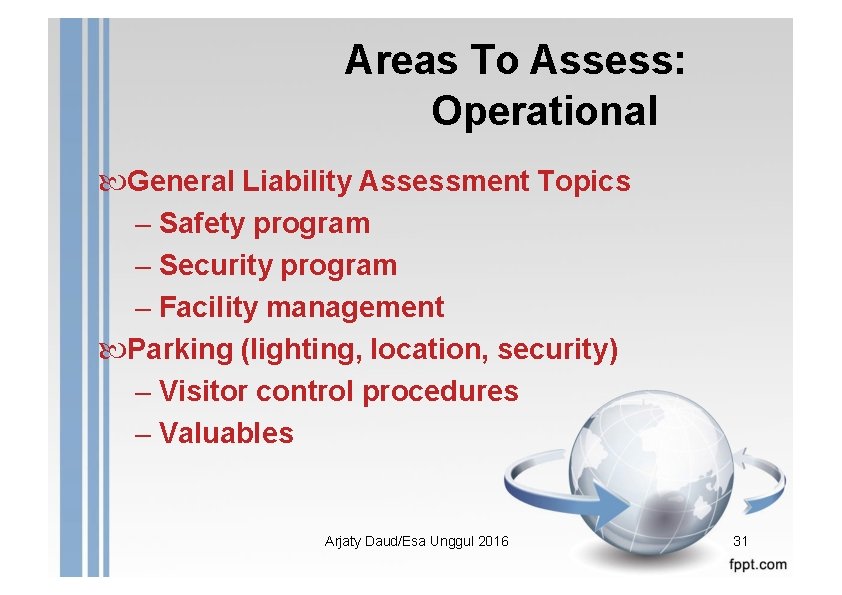 Areas To Assess: Operational

General Liability Assessment Topics
– Safety program
– Security program
– Facility management

Parking (lighting, location, security)
– Visitor control procedures
– Valuables

Arjaty Daud/Esa Unggul 2016

31

fppt.com